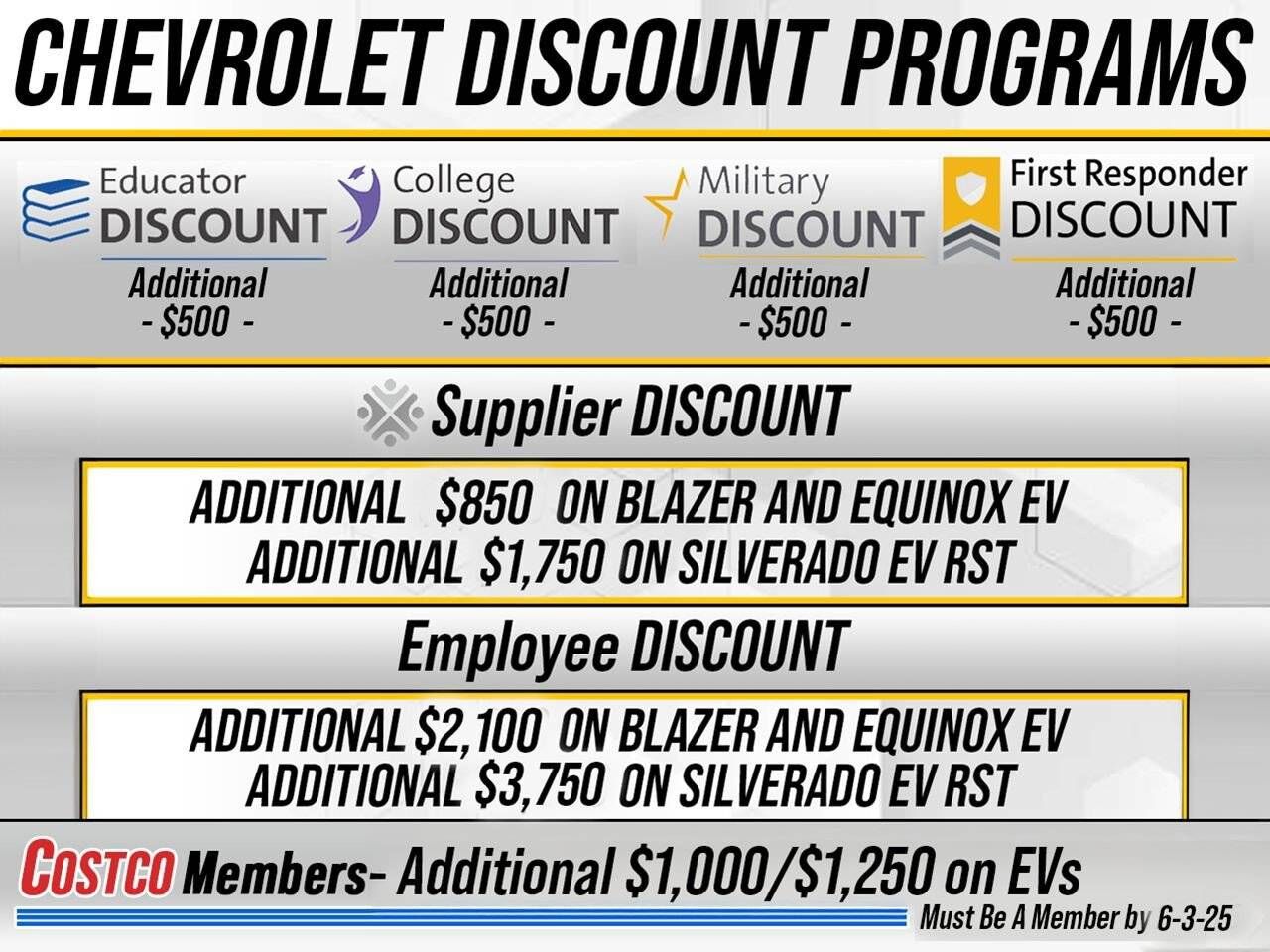 CHEVROLET DISCOUNT PROGRAMS

Educator DISCOUNT
Additional
- $500 -

College DISCOUNT
Additional
- $500 -

Military DISCOUNT
Additional
- $500 -

First Responder DISCOUNT
Additional
- $500 -

Supplier DISCOUNT

ADDITIONAL $850 ON BLAZER AND EQUINOX EV
ADDITIONAL $1,750 ON SILVERADO EV RST

Employee DISCOUNT

ADDITIONAL $2,100 ON BLAZER AND EQUINOX EV
ADDITIONAL $3,750 ON SILVERADO EV RST

COSTCO Members- Additional $1,000/$1,250 on EVs
Must Be A Member by 6-3-25